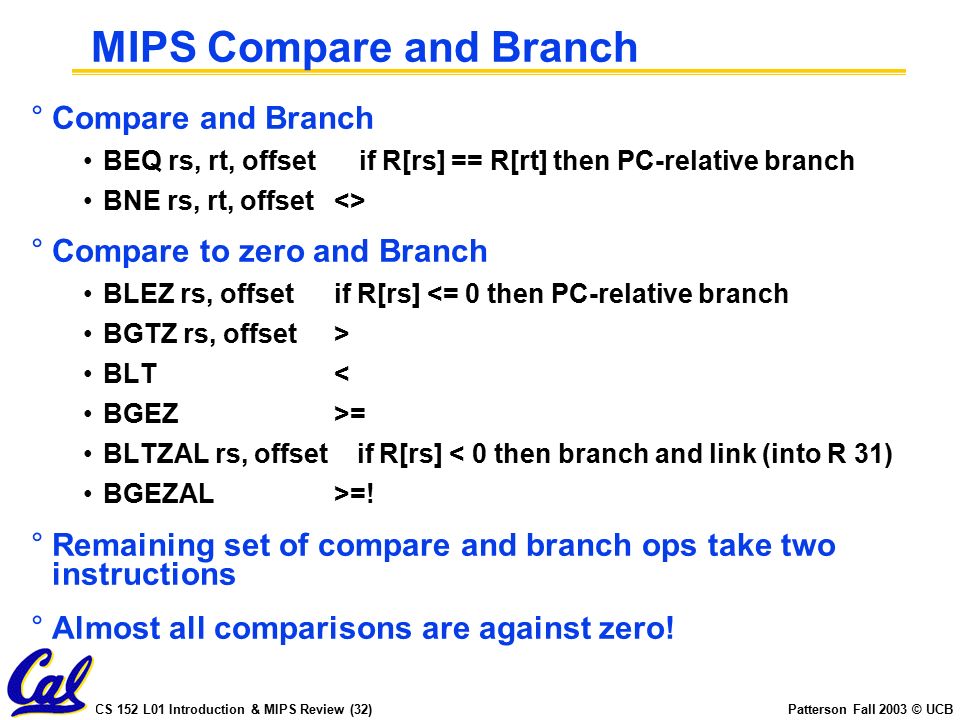 MIPS Compare and Branch

° Compare and Branch

• BEQ rs, rt, offset if R[rs] == R[rt] then PC-relative branch

• BNE rs, rt, offset <>

° Compare to zero and Branch

• BLEZ rs, offset if R[rs] <= 0 then PC-relative branch

• BGTZ rs, offset >

• BLT <

• BGEZ >=

• BLTZAL rs, offset if R[rs] < 0 then branch and link (into R 31)

• BGEZAL >=!

° Remaining set of compare and branch ops take two instructions

° Almost all comparisons are against zero!

Cal

CS 152 L01 Introduction & MIPS Review (32)

Patterson Fall 2003 © UCB